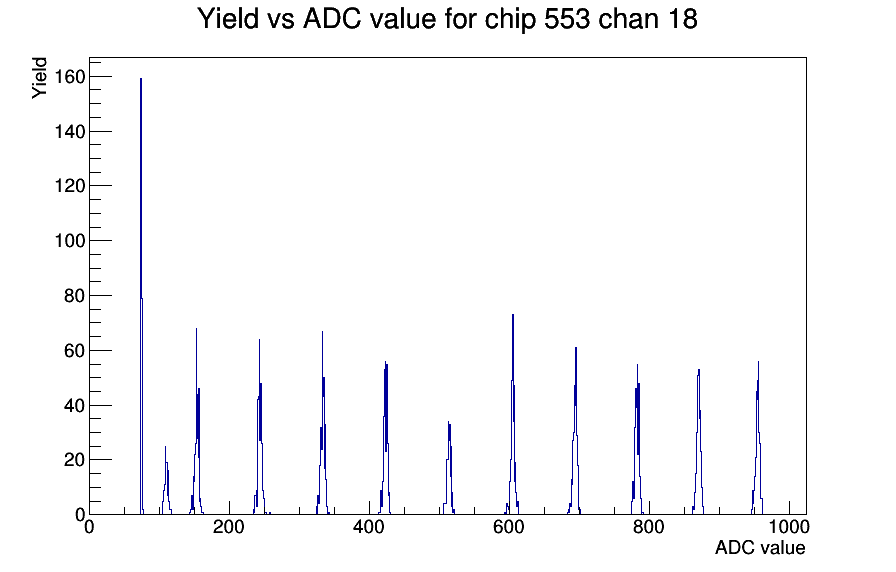 Yield vs ADC value for chip 553 chan 18

Yield

160
140
120
100
80
60
40
20
0

0
200
400
600
800
1000

ADC value